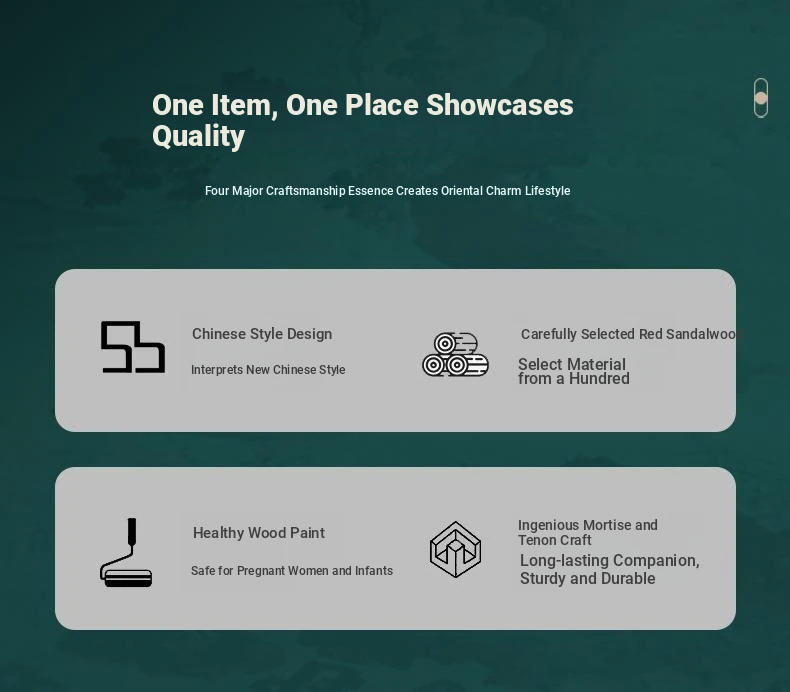 One Item, One Place Showcases Quality

Four Major Craftsmanship Essence Creates Oriental Charm Lifestyle

Chinese Style Design

Interprets New Chinese Style

Carefully Selected Red Sandalwoo

Select Material from a Hundred

Healthy Wood Paint

Safe for Pregnant Women and Infants

Ingenious Mortise and Tenon Craft

Long-lasting Companion, Sturdy and Durable